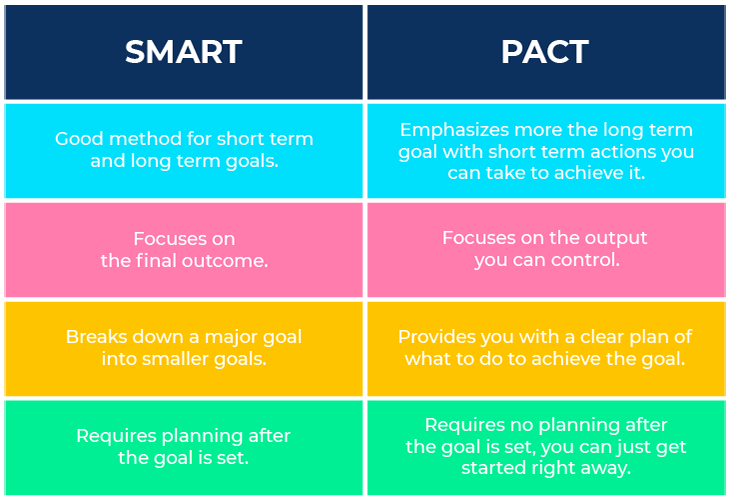 | SMART | PACT |
|---|---|
| Good method for short term and long term goals. | Emphasizes more the long term goal with short term actions you can take to achieve it. |
| Focuses on the final outcome. | Focuses on the output you can control. |
| Breaks down a major goal into smaller goals. | Provides you with a clear plan of what to do to achieve the goal. |
| Requires planning after the goal is set. | Requires no planning after the goal is set, you can just get started right away. |